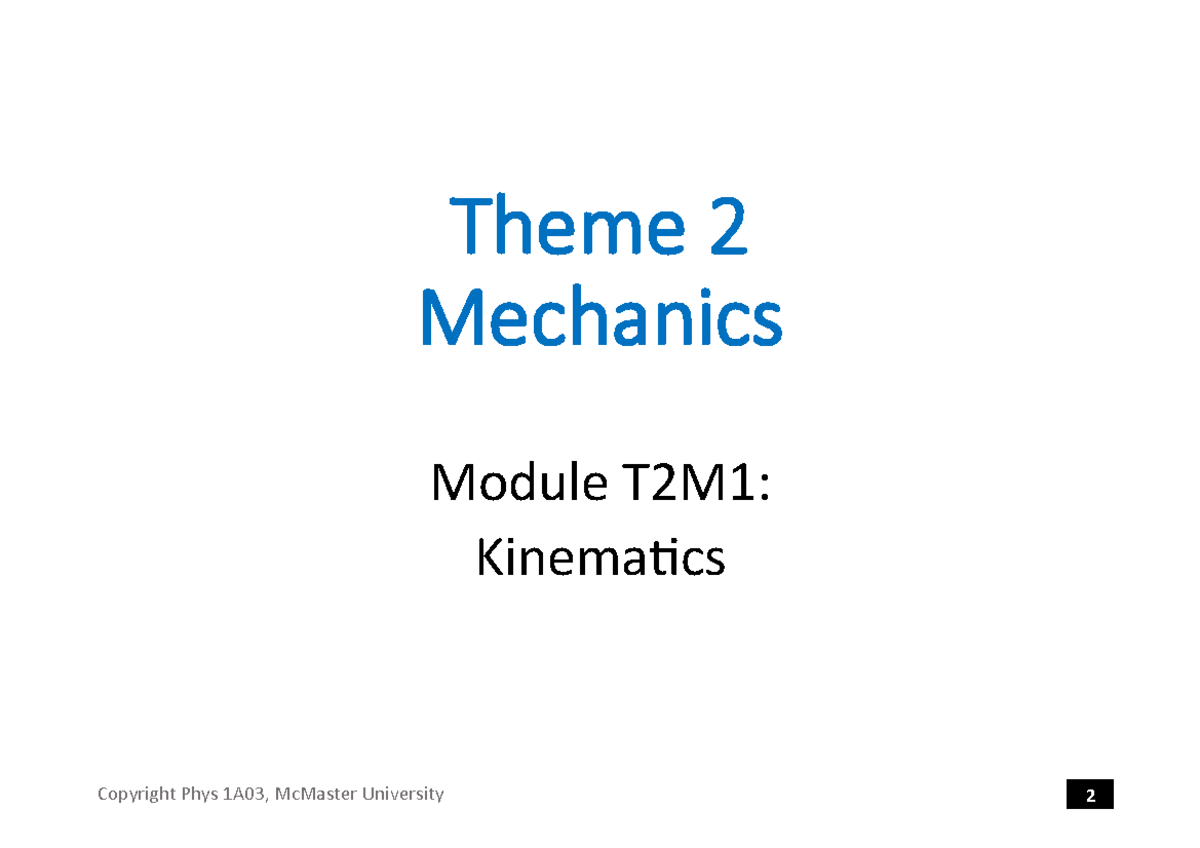 Theme 2
Mechanics

Module T2M1:
Kinematics

Copyright Phys 1A03, McMaster University

2